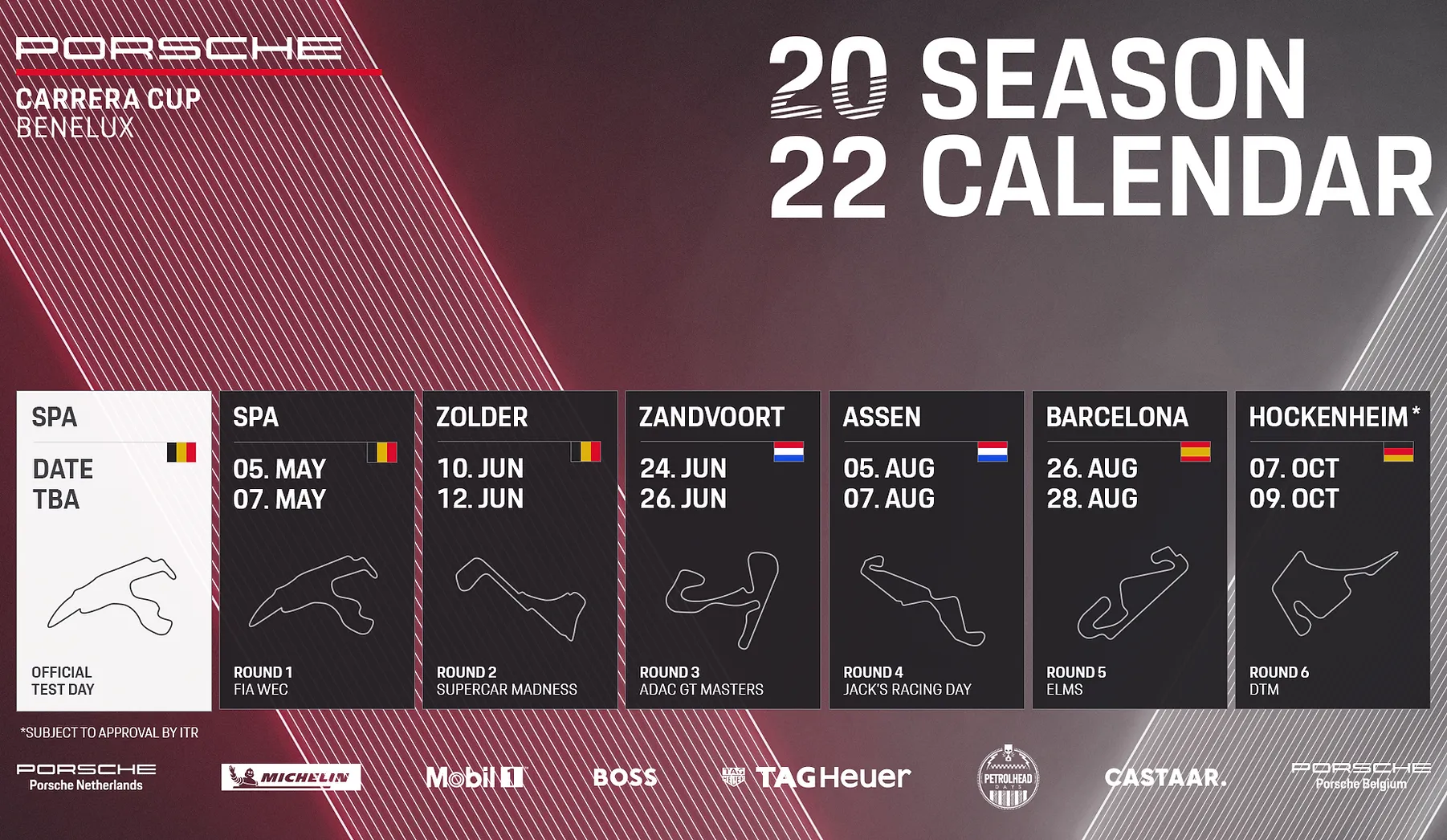 PORSCHE
CARRERA CUP
BENELUX

20 SEASON
22 CALENDAR

SPA
DATE
TBA
OFFICIAL
TEST DAY

SPA
05. MAY
07. MAY
ROUND 1
FIA WEC

ZOLDER
10. JUN
12. JUN
ROUND 2
SUPERCAR MADNESS

ZANDVOORT
24. JUN
26. JUN
ROUND 3
ADAC GT MASTERS

ASSEN
05. AUG
07. AUG
ROUND 4
JACK'S RACING DAY

BARCELONA
26. AUG
28. AUG
ROUND 5
ELMS

HOCKENHEIM *
07. OCT
09. OCT
ROUND 6
DTM

*SUBJECT TO APPROVAL BY ITR

PORSCHE
Porsche Netherlands
MICHELIN
Mobil 1
BOSS
TAG Heuer
PETROLHEAD DAYS
CASTAAR.
PORSCHE
Porsche Belgium